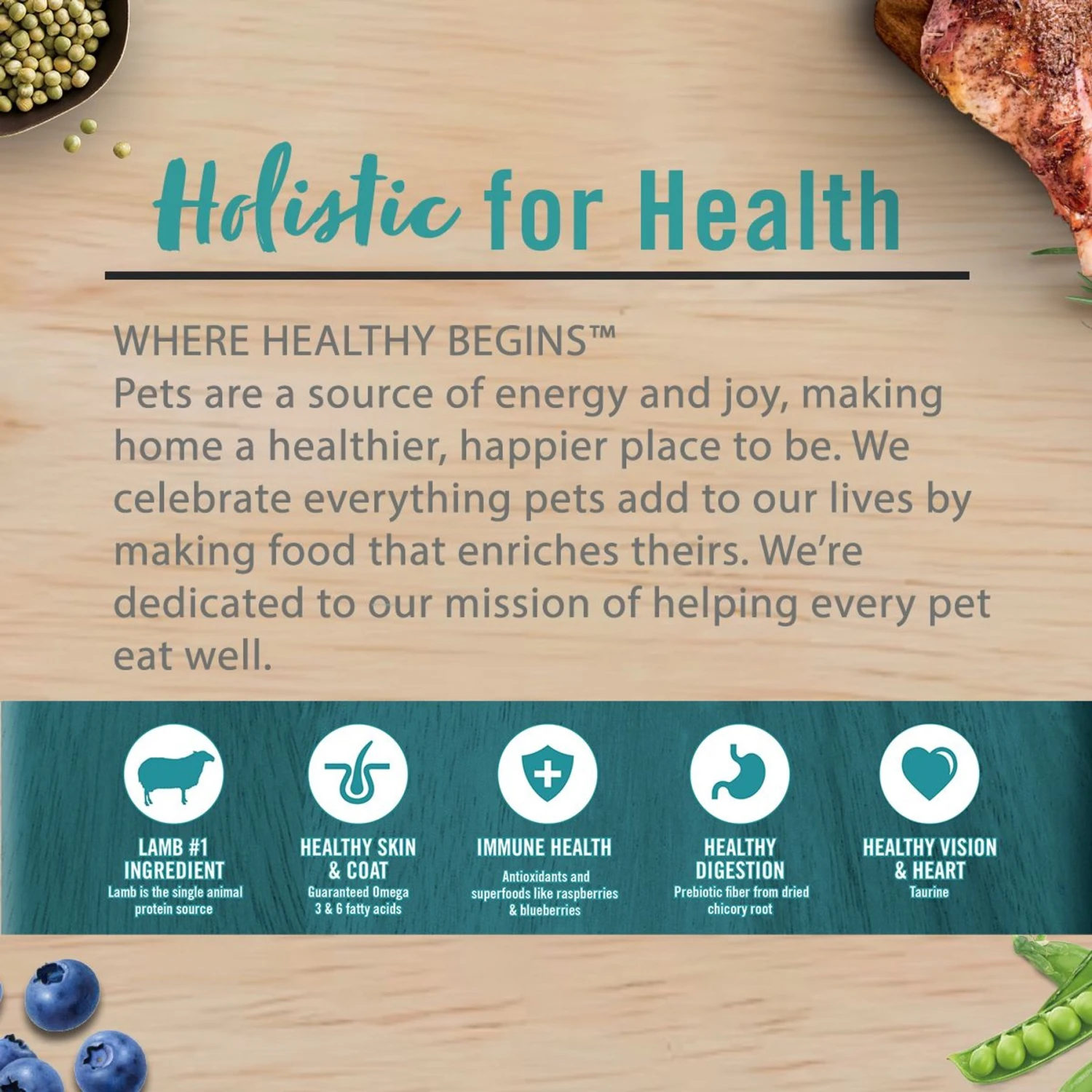 Holistic for Health

WHERE HEALTHY BEGINS™
Pets are a source of energy and joy, making home a healthier, happier place to be. We celebrate everything pets add to our lives by making food that enriches theirs. We're dedicated to our mission of helping every pet eat well.

LAMB #1 INGREDIENT
Lamb is the single animal protein source

HEALTHY SKIN & COAT
Guaranteed Omega 3 & 6 fatty acids

IMMUNE HEALTH
Antioxidants and superfoods like raspberries & blueberries

HEALTHY DIGESTION
Prebiotic fiber from dried chicory root

HEALTHY VISION & HEART
Taurine